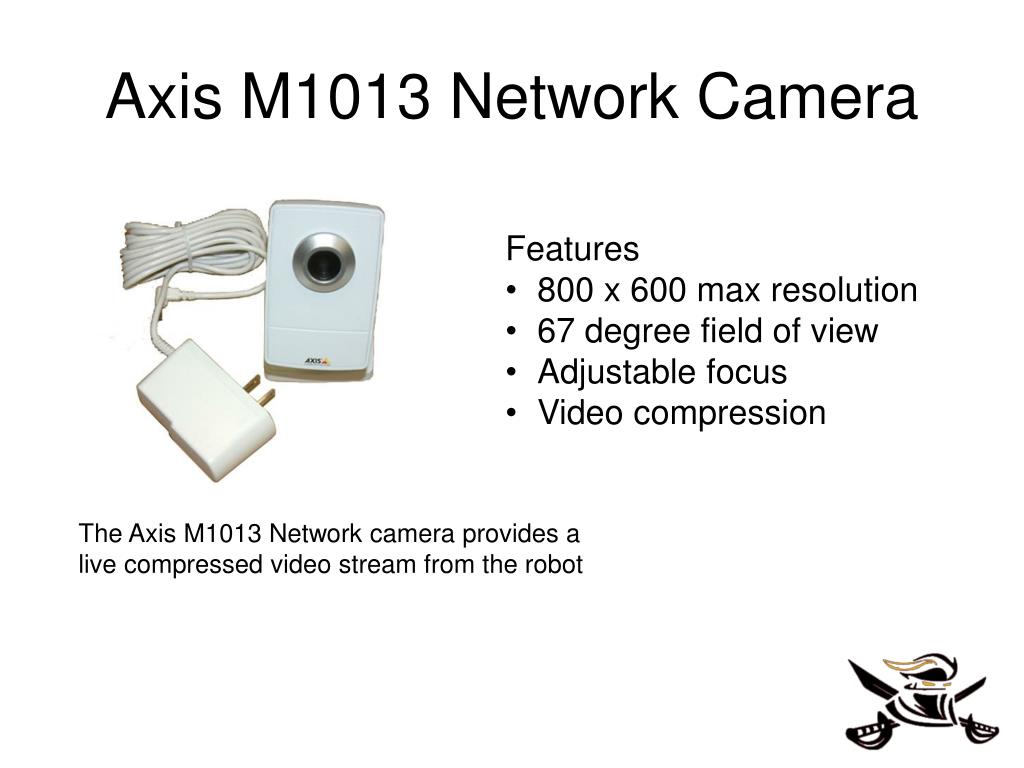 Axis M1013 Network Camera

AXIS

Features
• 800 x 600 max resolution
• 67 degree field of view
• Adjustable focus
• Video compression

The Axis M1013 Network camera provides a live compressed video stream from the robot